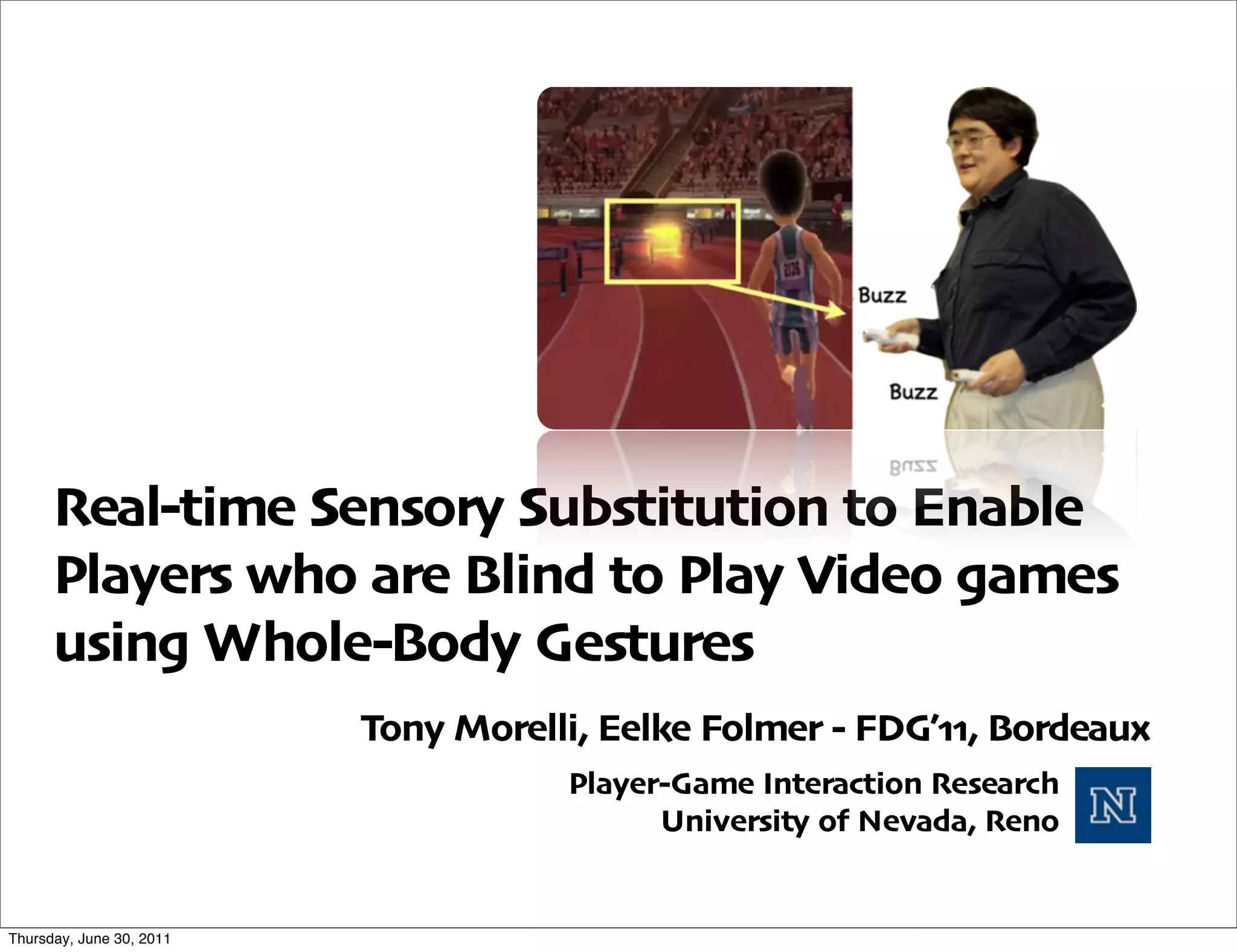 Buzz

Buzz

Real-time Sensory Substitution to Enable Players who are Blind to Play Video games using Whole-Body Gestures

Tony Morelli, Eelke Folmer - FDG'11, Bordeaux

Player-Game Interaction Research
University of Nevada, Reno

N

Thursday, June 30, 2011